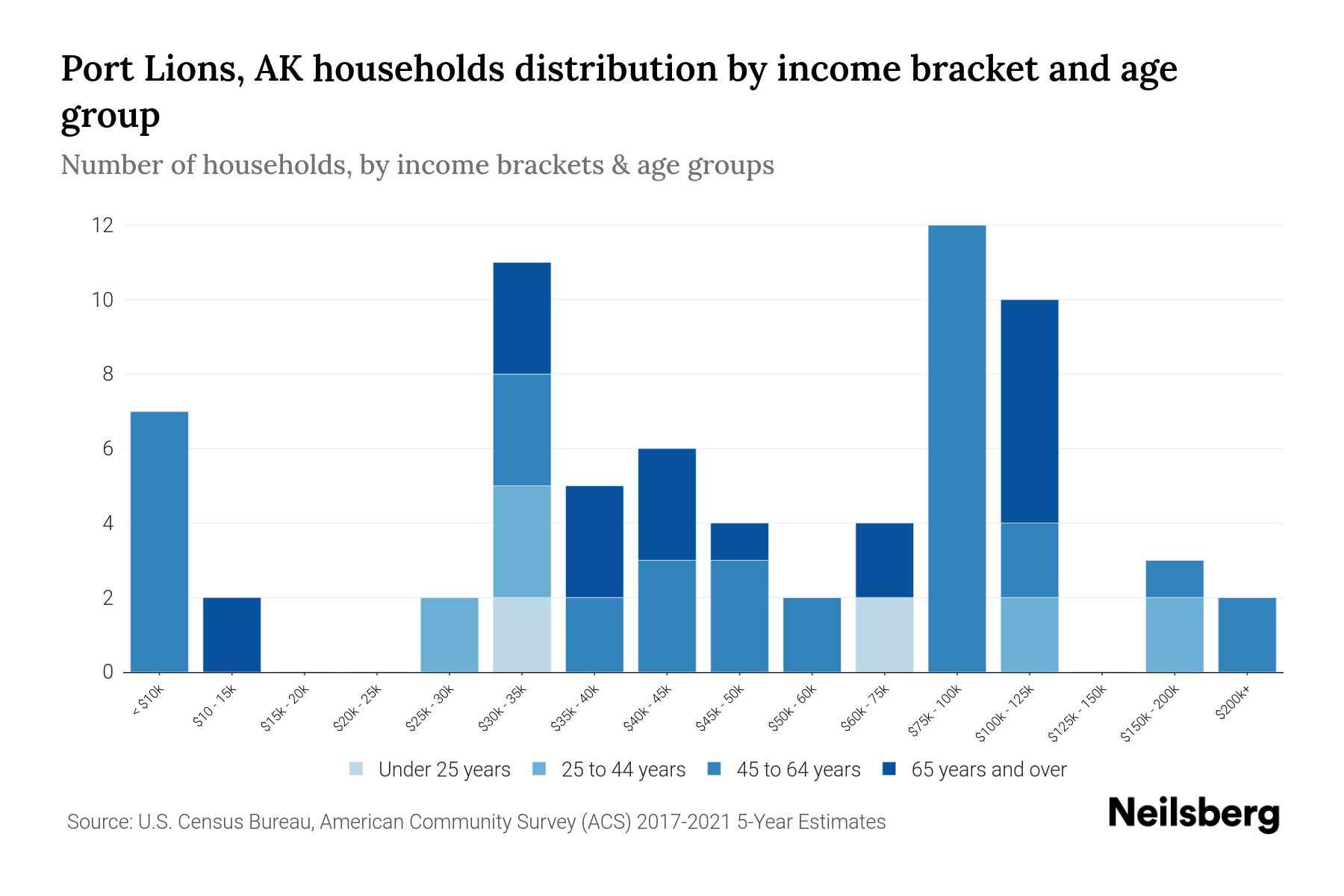 Port Lions, AK households distribution by income bracket and age group

Number of households, by income brackets & age groups

12
10
8
6
4
2
0

< $10k
$10 - 15k
$15k - 20k
$20k - 25k
$25k - 30k
$30k - 35k
$35k - 40k
$40k - 45k
$45k - 50k
$50k - 60k
$60k - 75k
$75k - 100k
$100k - 125k
$125k - 150k
$150k - 200k
$200k+

Under 25 years
25 to 44 years
45 to 64 years
65 years and over

Source: U.S. Census Bureau, American Community Survey (ACS) 2017-2021 5-Year Estimates

Neilsberg